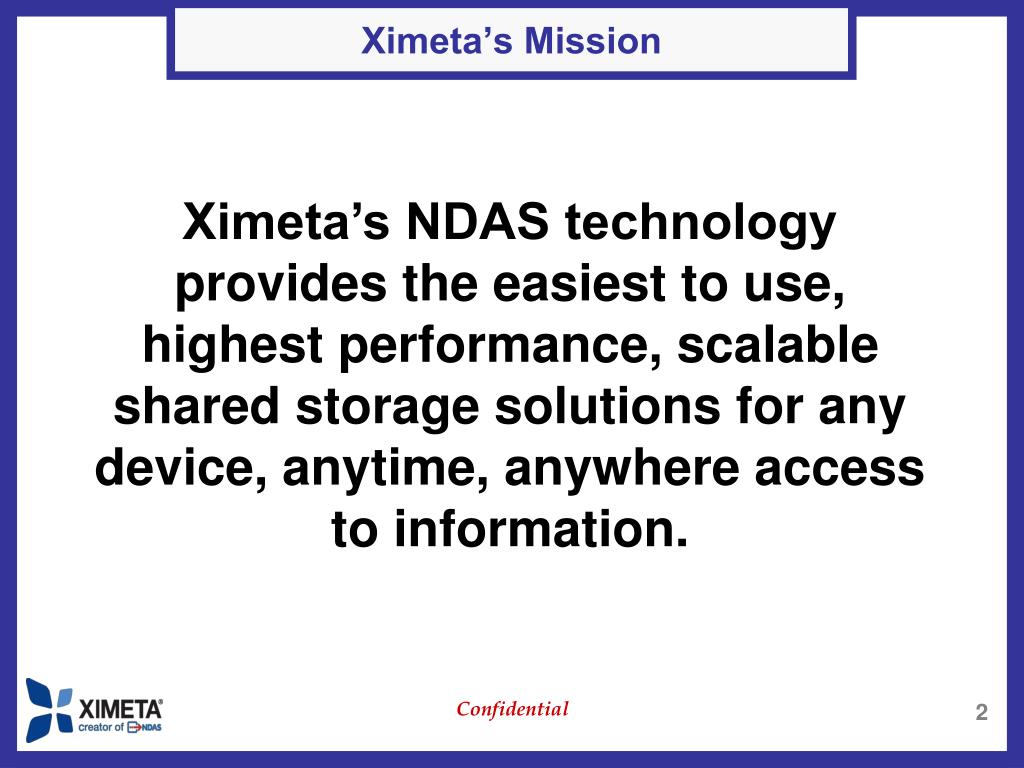 Ximeta's Mission

Ximeta's NDAS technology provides the easiest to use, highest performance, scalable shared storage solutions for any device, anytime, anywhere access to information.

XIMETA®
creator of NDAS

Confidential

2